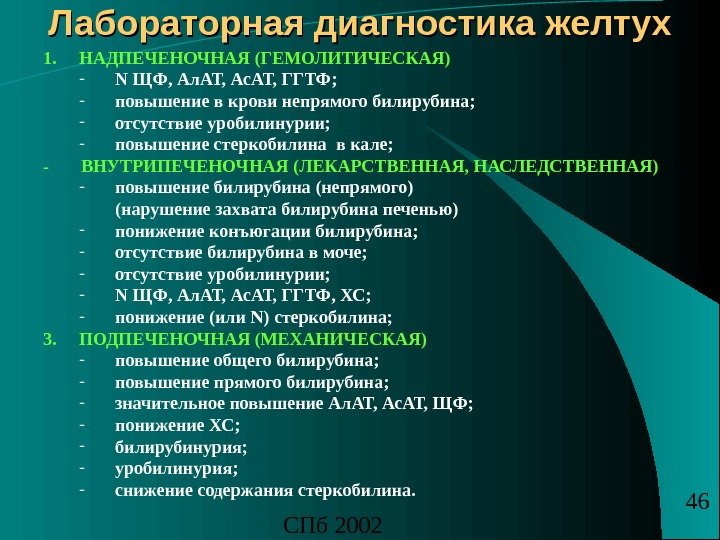 Лабораторная диагностика желтух

1. НАДПЕЧЕНОЧНАЯ (ГЕМОЛИТИЧЕСКАЯ)
- N ЩФ, АлАТ, АсАТ, ГГТФ;
- повышение в крови непрямого билирубина;
- отсутствие уробилинурии;
- повышение стеркобилина в кале;

- ВНУТРИПЕЧЕНОЧНАЯ (ЛЕКАРСТВЕННАЯ, НАСЛЕДСТВЕННАЯ)
- повышение билирубина (непрямого) (нарушение захвата билирубина печенью)
- понижение конъюгации билирубина;
- отсутствие билирубина в моче;
- отсутствие уробилинурии;
- N ЩФ, АлАТ, АсАТ, ГГТФ, ХС;
- понижение (или N) стеркобилина;

3. ПОДПЕЧЕНОЧНАЯ (МЕХАНИЧЕСКАЯ)
- повышение общего билирубина;
- повышение прямого билирубина;
- значительное повышение АлАТ, АсАТ, ЩФ;
- понижение ХС;
- билирубинурия;
- уробилинурия;
- снижение содержания стеркобилина.

46

СПб 2002